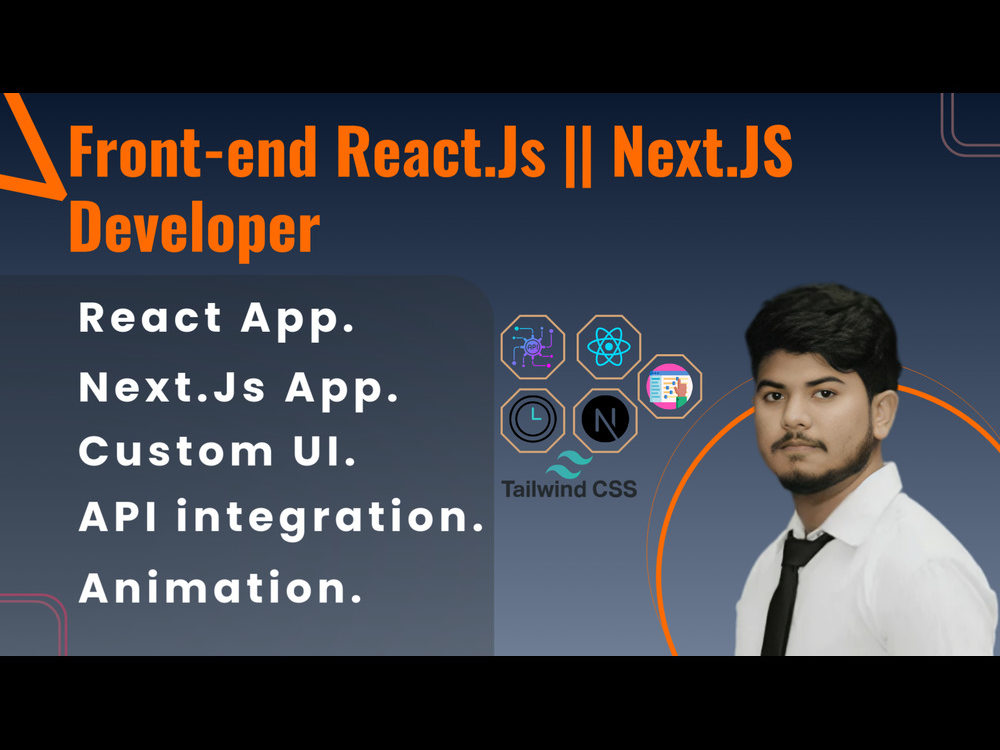 Front-end React.Js || Next.JS Developer

React App.
Next.Js App.
Custom UI.
API integration.
Animation.

API

N

Tailwind CSS